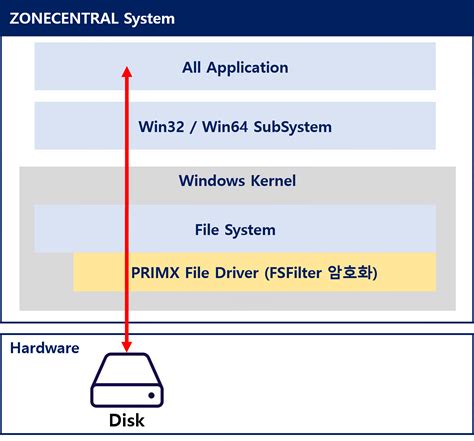 ZONECENTRAL System

All Application

Win32 / Win64 SubSystem

Windows Kernel

File System

PRIMX File Driver (FSFilter 암호화)

Hardware

Disk